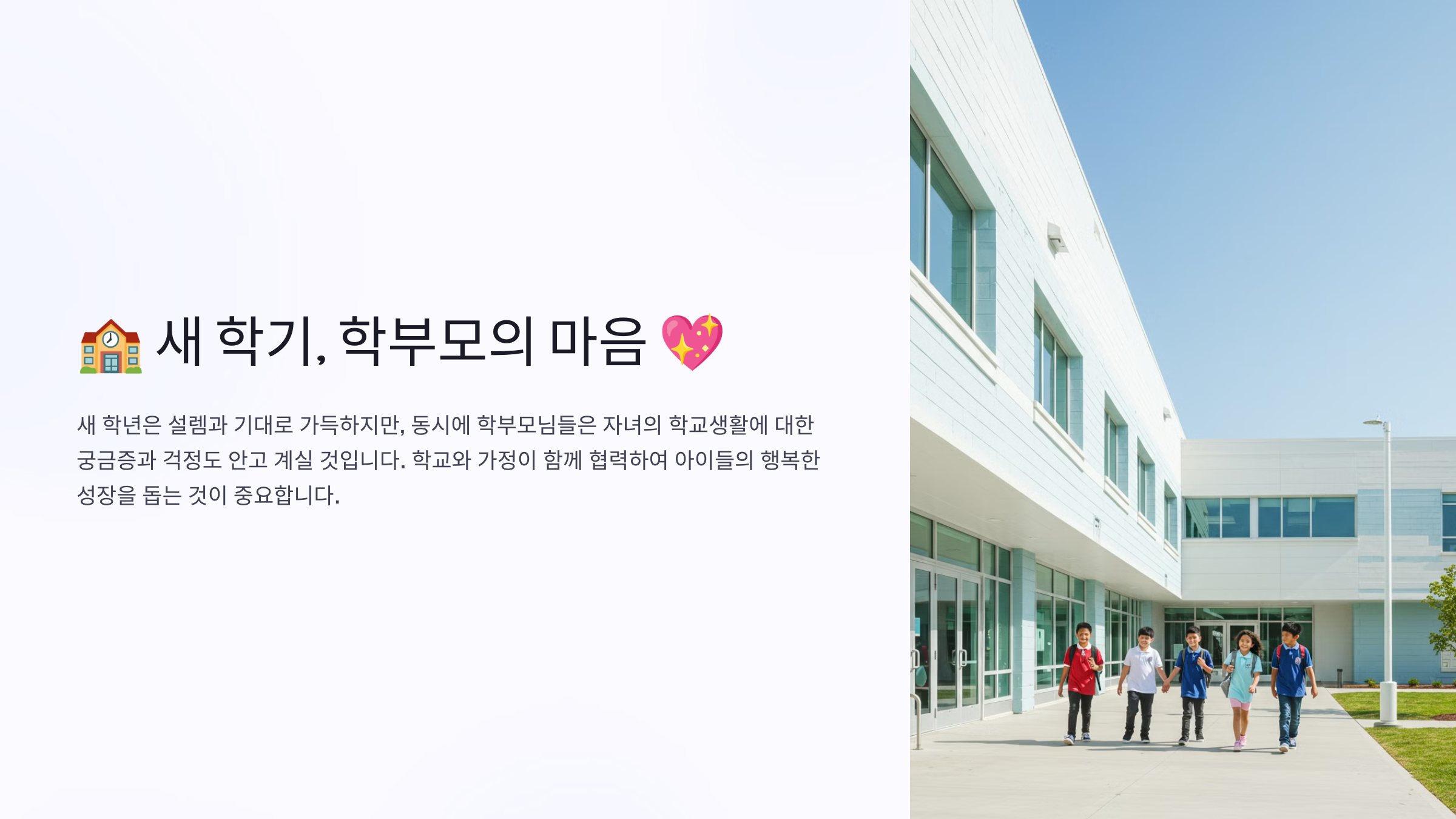 🏫 새 학기, 학부모의 마음 💖

새 학년은 설렘과 기대로 가득하지만, 동시에 학부모님들은 자녀의 학교생활에 대한 궁금증과 걱정도 안고 계실 것입니다. 학교와 가정이 함께 협력하여 아이들의 행복한 성장을 돕는 것이 중요합니다.